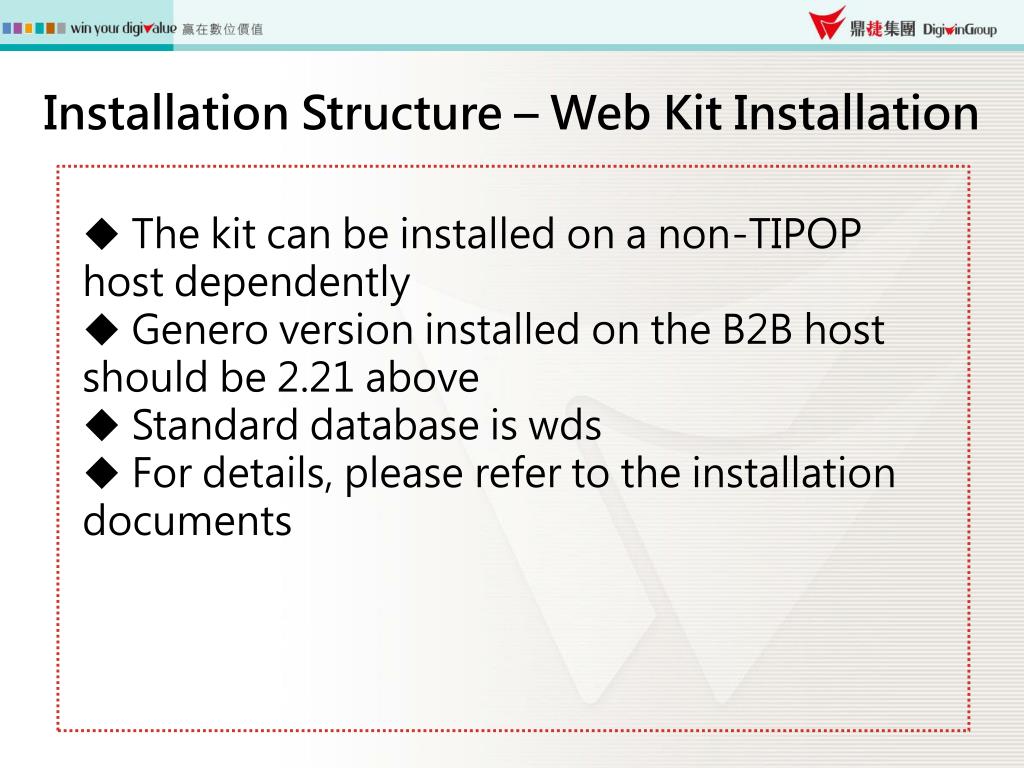 win your digivalue 贏在數位價值

鼎捷集團 DigiwinGroup

Installation Structure – Web Kit Installation

◆ The kit can be installed on a non-TIPOP host dependently
◆ Genero version installed on the B2B host should be 2.21 above
◆ Standard database is wds
◆ For details, please refer to the installation documents